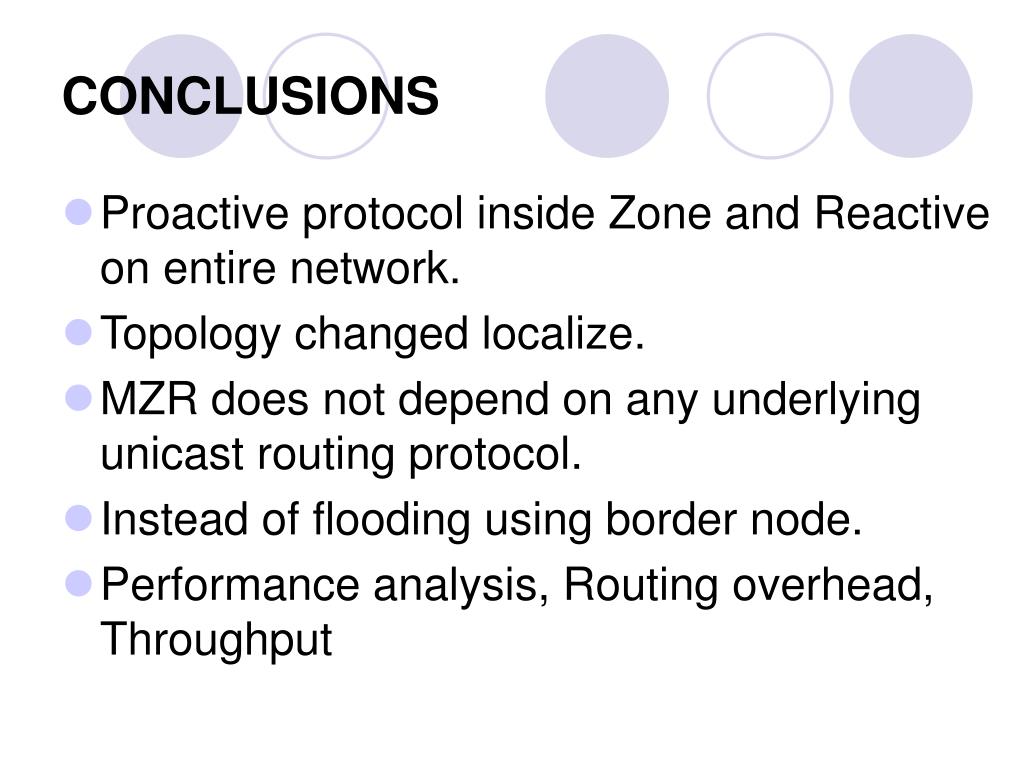 CONCLUSIONS

- Proactive protocol inside Zone and Reactive on entire network.
- Topology changed localize.
- MZR does not depend on any underlying unicast routing protocol.
- Instead of flooding using border node.
- Performance analysis, Routing overhead, Throughput